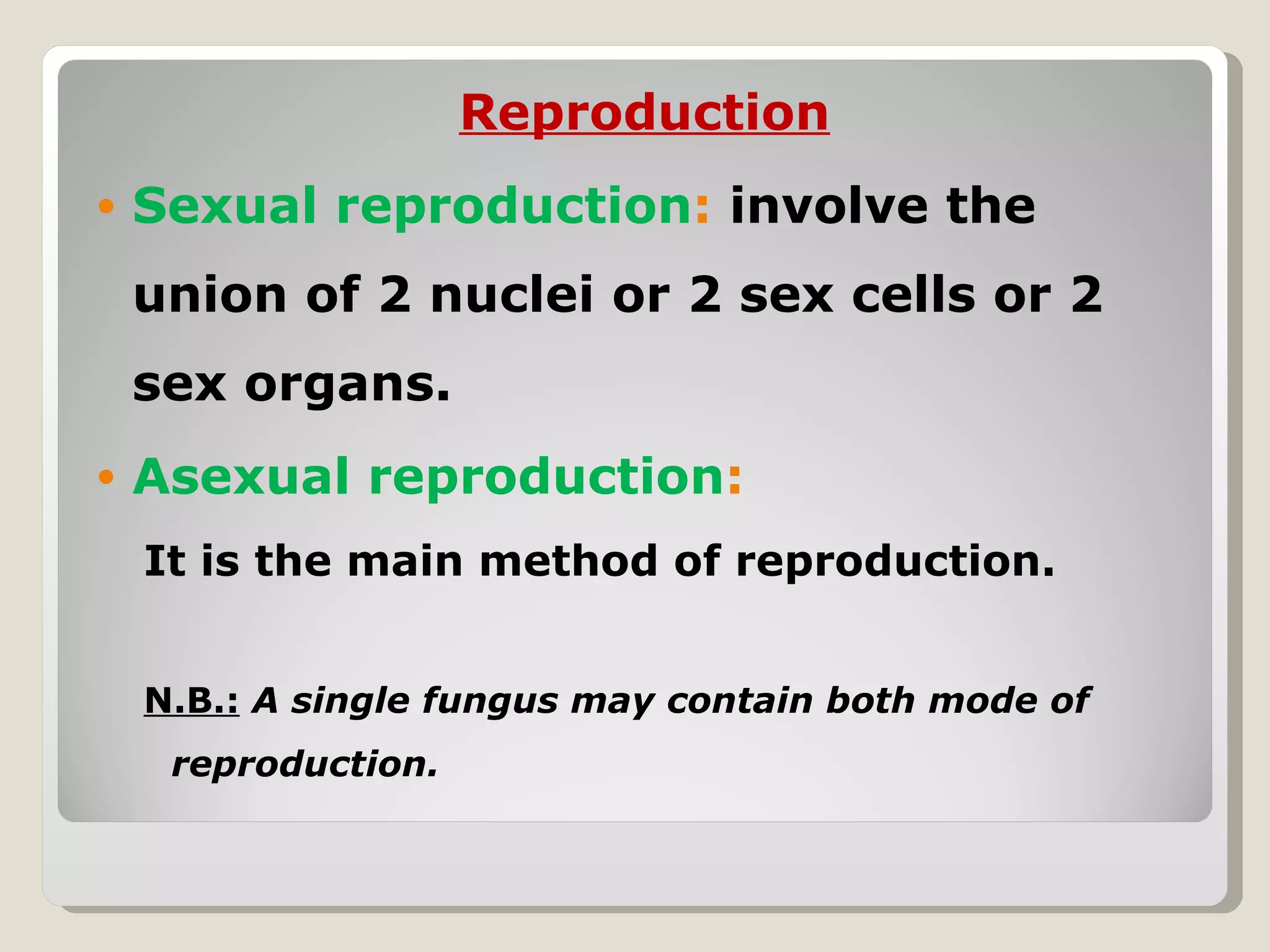 Reproduction

• Sexual reproduction: involve the union of 2 nuclei or 2 sex cells or 2 sex organs.

• Asexual reproduction:

It is the main method of reproduction.

N.B.: A single fungus may contain both mode of reproduction.